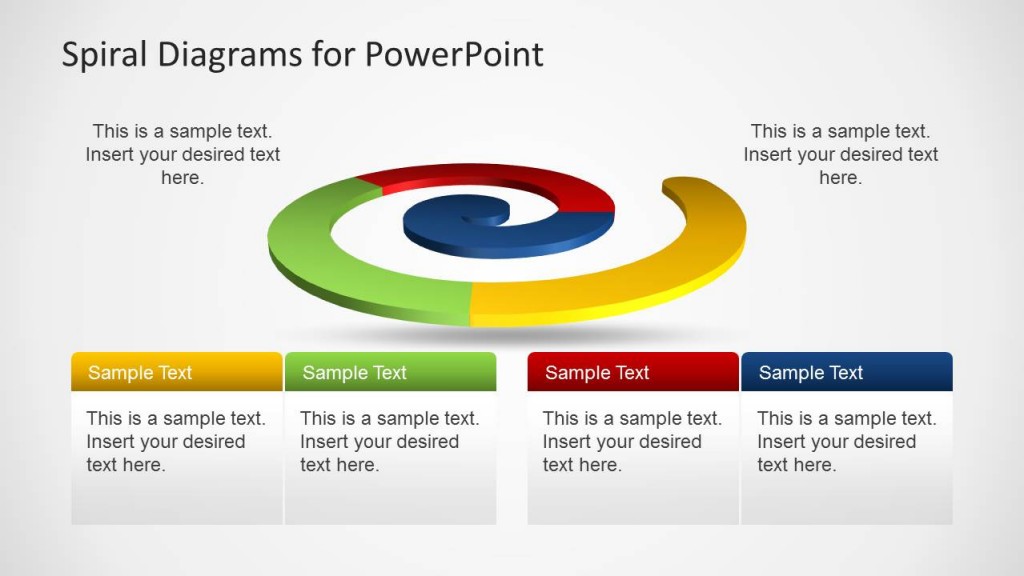 Spiral Diagrams for PowerPoint

This is a sample text. Insert your desired text here.

This is a sample text. Insert your desired text here.

Sample Text

This is a sample text. Insert your desired text here.

Sample Text

This is a sample text. Insert your desired text here.

Sample Text

This is a sample text. Insert your desired text here.

Sample Text

This is a sample text. Insert your desired text here.